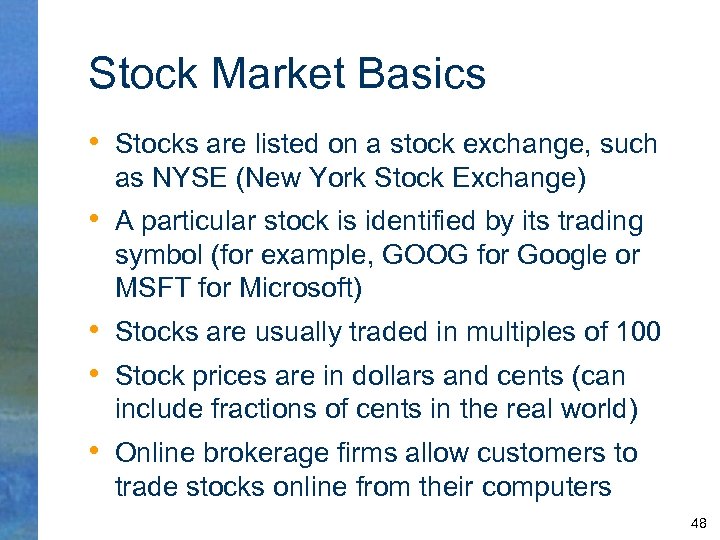 Stock Market Basics

• Stocks are listed on a stock exchange, such as NYSE (New York Stock Exchange)

• A particular stock is identified by its trading symbol (for example, GOOG for Google or MSFT for Microsoft)

• Stocks are usually traded in multiples of 100

• Stock prices are in dollars and cents (can include fractions of cents in the real world)

• Online brokerage firms allow customers to trade stocks online from their computers

48